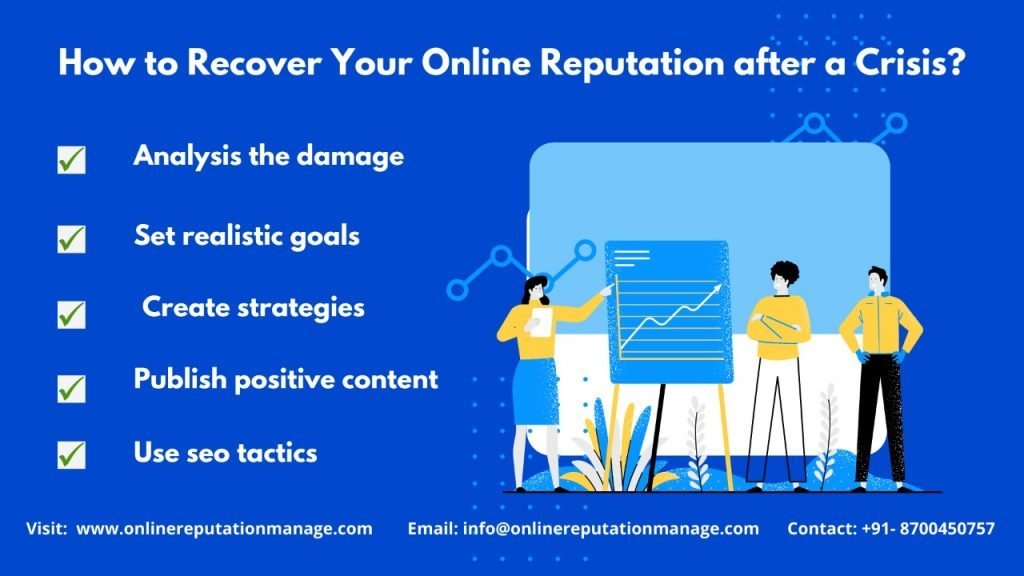 How to Recover Your Online Reputation after a Crisis?

Analysis the damage

Set realistic goals

Create strategies

Publish positive content

Use seo tactics

Visit: www.onlinereputationmanage.com Email: info@onlinereputationmanage.com Contact: +91- 8700450757